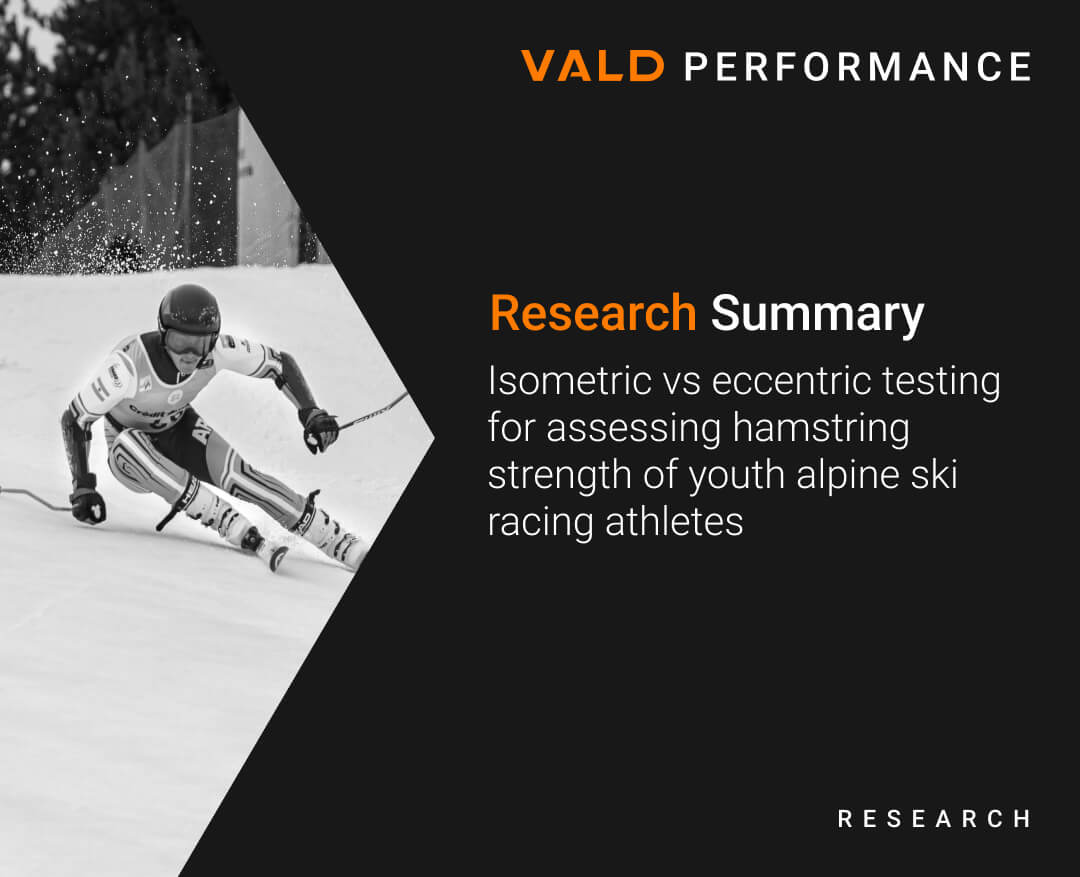 VALD PERFORMANCE

Research Summary

Isometric vs eccentric testing for assessing hamstring strength of youth alpine ski racing athletes

RESEARCH